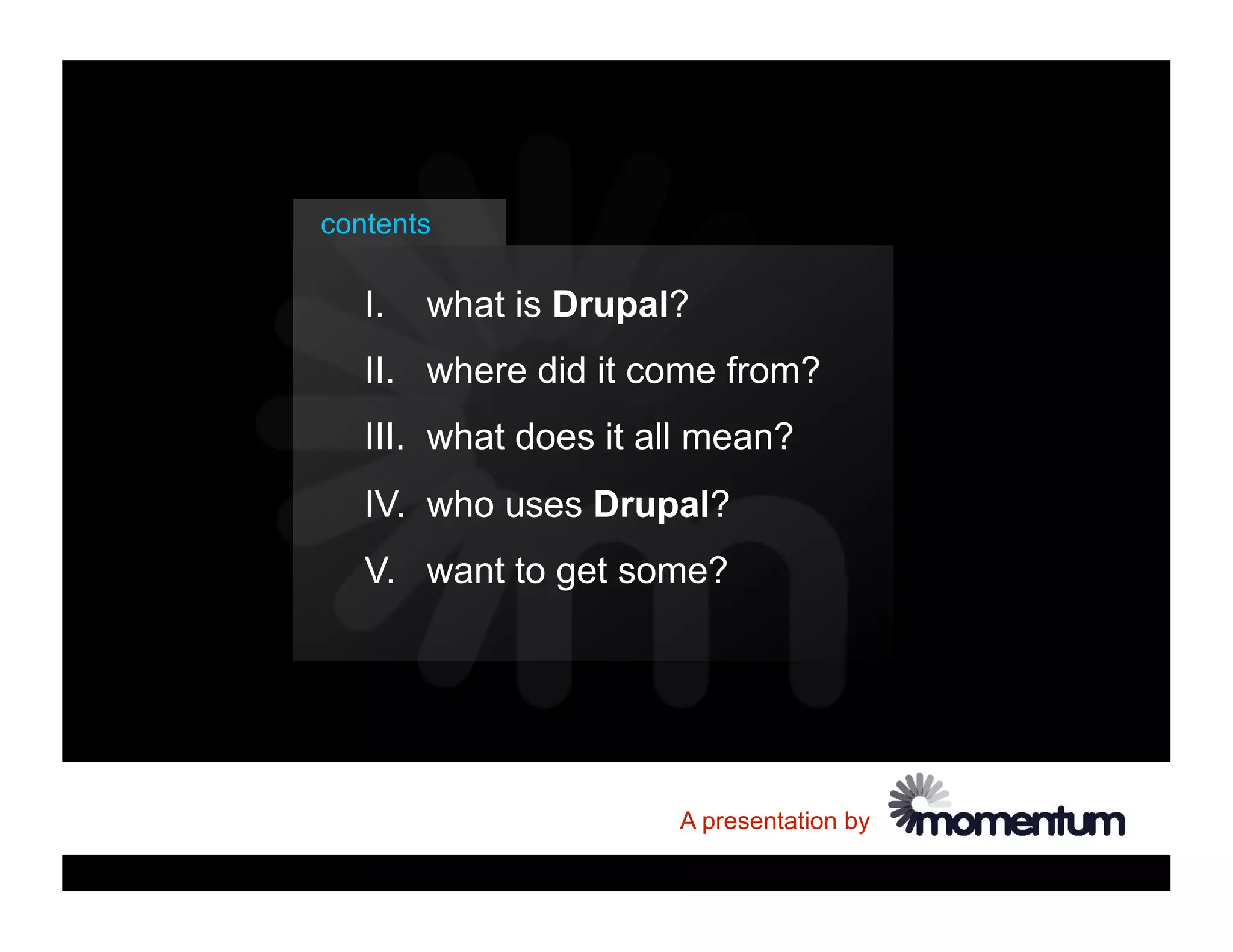 contents

I. what is Drupal?

II. where did it come from?

III. what does it all mean?

IV. who uses Drupal?

V. want to get some?

A presentation by momentum